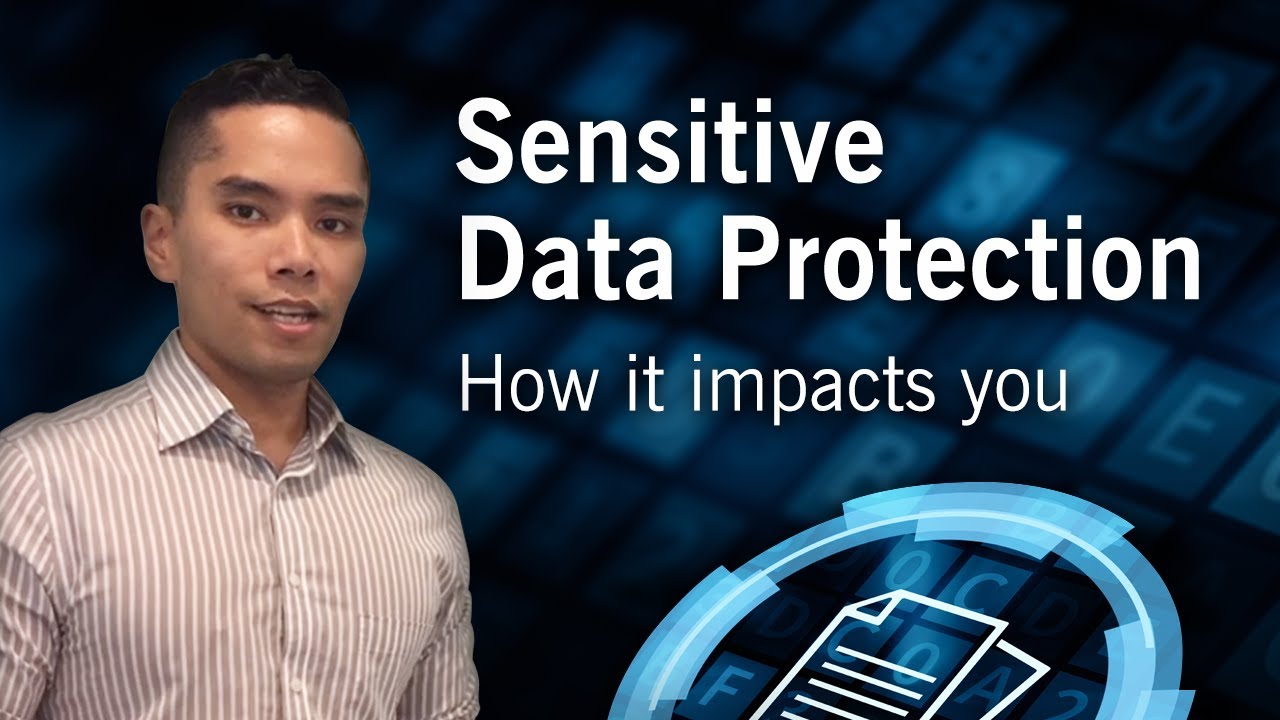 Sensitive
Data Protection
How it impacts you